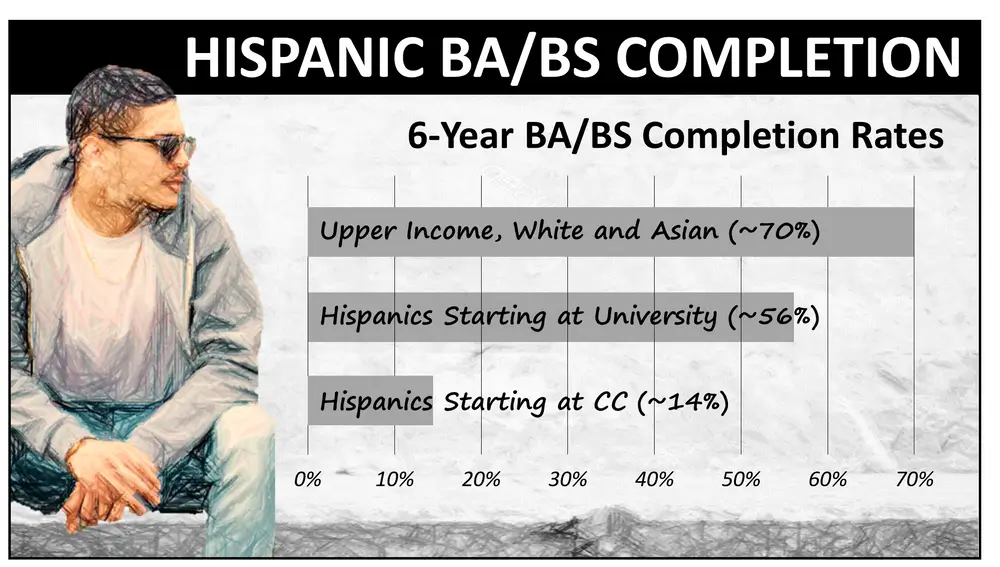 HISPANIC BA/BS COMPLETION

6-Year BA/BS Completion Rates

Upper Income, White and Asian (~70%)

Hispanics Starting at University (~56%)

Hispanics Starting at CC (~14%)

0% 10% 20% 30% 40% 50% 60% 70%